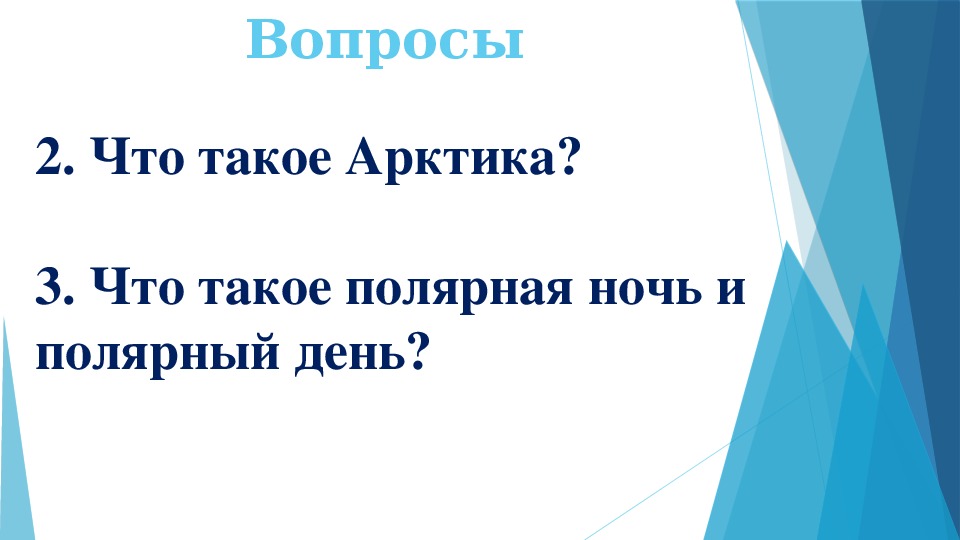 Вопросы

2. Что такое Арктика?

3. Что такое полярная ночь и полярный день?